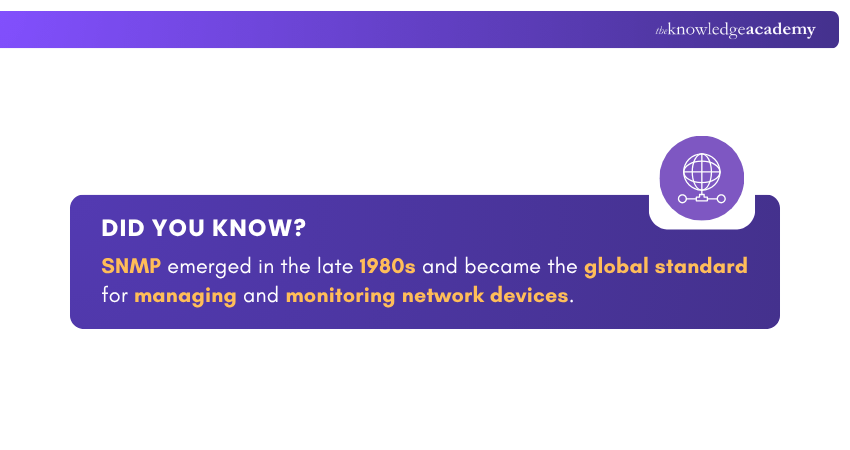 theknowledgeacademy

DID YOU KNOW?

SNMP emerged in the late 1980s and became the global standard for managing and monitoring network devices.